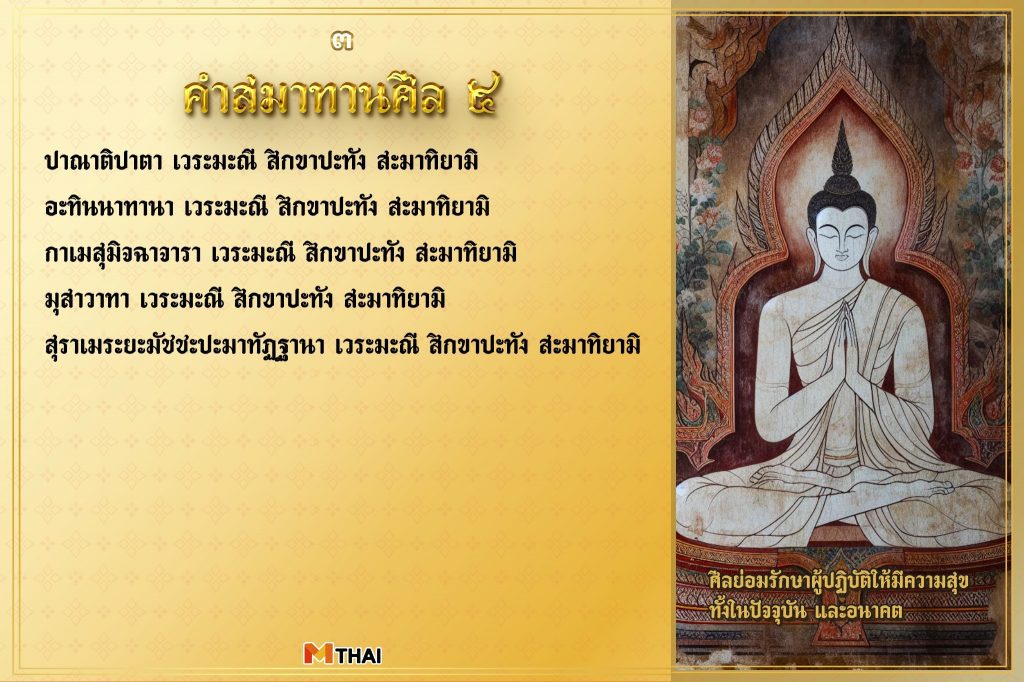 ๓

คำสมาทานศีล ๕

ปาณาติปาตา เวระมะณี สิกขาปะทัง สะมาทิยามิ

อะทินนาทานา เวระมะณี สิกขาปะทัง สะมาทิยามิ

กาเมสุมิจฉาจารา เวระมะณี สิกขาปะทัง สะมาทิยามิ

มุสาวาทา เวระมะณี สิกขาปะทัง สะมาทิยามิ

สุราเมระยะมัชชะปะมาทัฏฐานา เวระมะณี สิกขาปะทัง สะมาทิยามิ

ศีลย่อมรักษาผู้ปฏิบัติให้มีความสุข ทั้งในปัจจุบัน และอนาคต

MTHAI